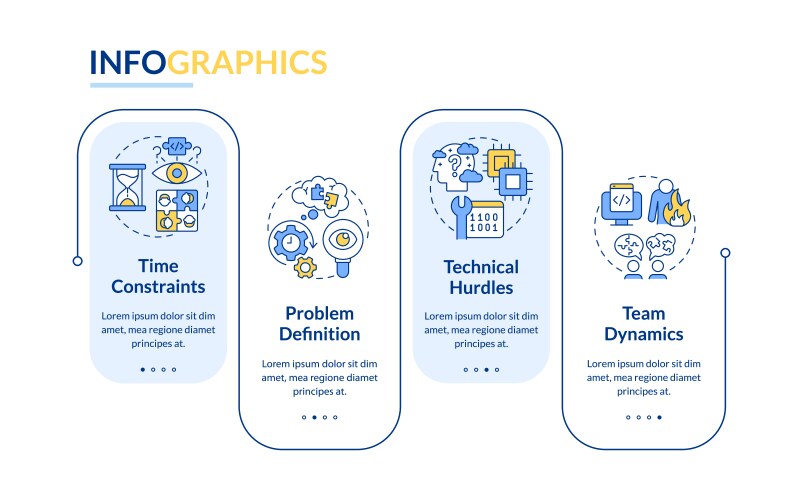 INFOGRAPHICS

</>

Time Constraints

Lorem ipsum dolor sit dim amet, mea regione diamet principes at.

Problem Definition

Lorem ipsum dolor sit dim amet, mea regione diamet principes at.

1100
1001

Technical Hurdles

Lorem ipsum dolor sit dim amet, mea regione diamet principes at.

</>

Team Dynamics

Lorem ipsum dolor sit dim amet, mea regione diamet principes at.